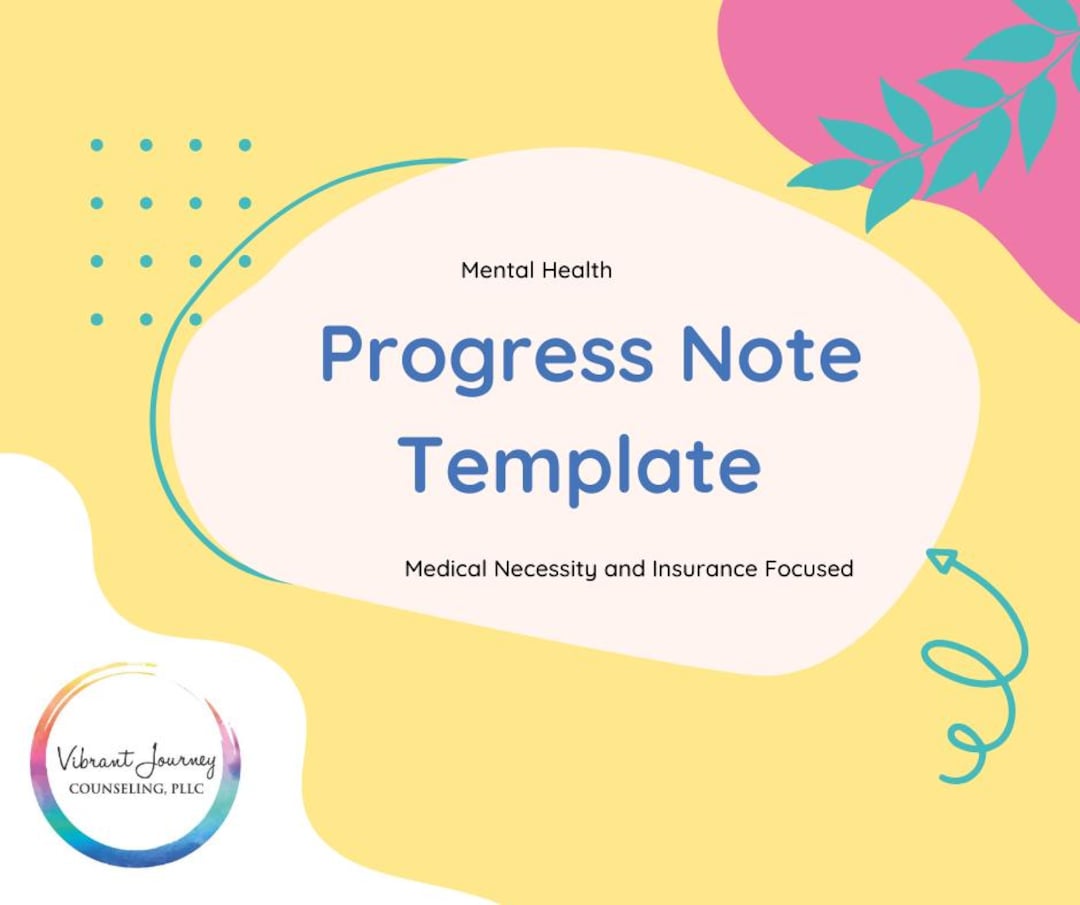 Mental Health

Progress Note Template

Medical Necessity and Insurance Focused

Vibrant Journey
COUNSELING, PLLC